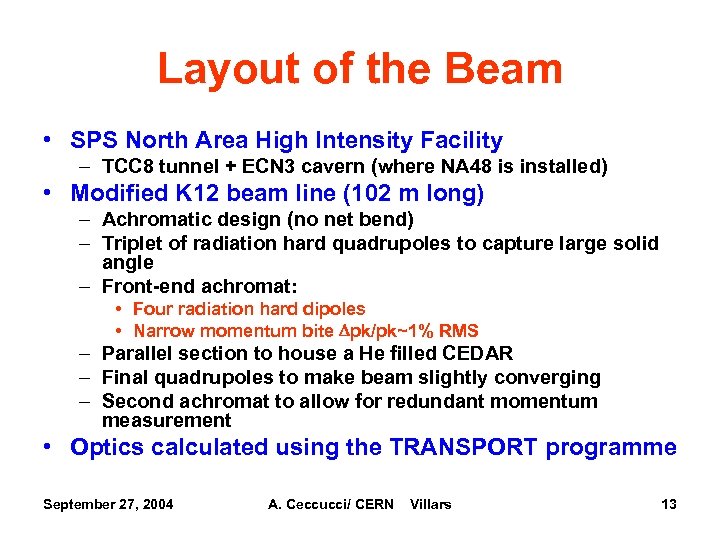 Layout of the Beam

• SPS North Area High Intensity Facility
– TCC8 tunnel + ECN3 cavern (where NA48 is installed)
• Modified K12 beam line (102 m long)
– Achromatic design (no net bend)
– Triplet of radiation hard quadrupoles to capture large solid angle
– Front-end achromat:
• Four radiation hard dipoles
• Narrow momentum bite $\Delta$pk/pk~1% RMS
– Parallel section to house a He filled CEDAR
– Final quadrupoles to make beam slightly converging
– Second achromat to allow for redundant momentum measurement
• Optics calculated using the TRANSPORT programme

September 27, 2004 A. Ceccucci/ CERN Villars 13